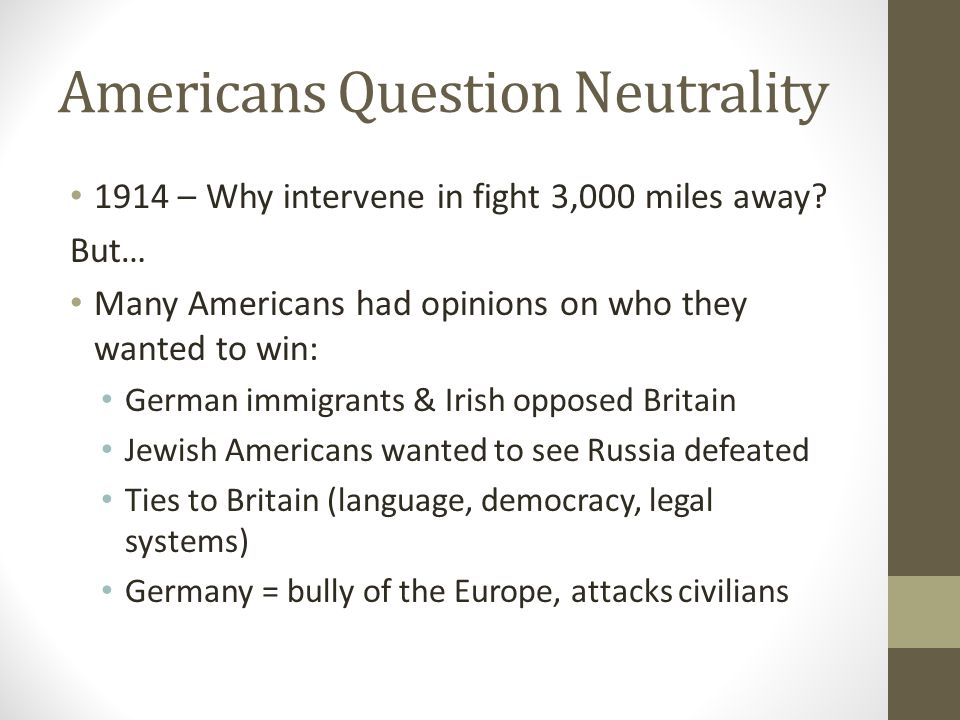 Americans Question Neutrality

• 1914 – Why intervene in fight 3,000 miles away?

But…

• Many Americans had opinions on who they wanted to win:

• German immigrants & Irish opposed Britain

• Jewish Americans wanted to see Russia defeated

• Ties to Britain (language, democracy, legal systems)

• Germany = bully of the Europe, attacks civilians